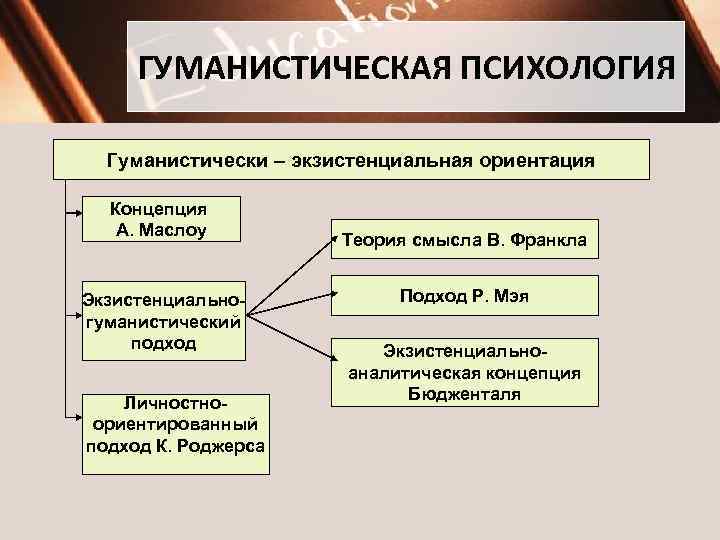 Education

ГУМАНИСТИЧЕСКАЯ ПСИХОЛОГИЯ

Гуманистически – экзистенциальная ориентация

Концепция А. Маслоу

Экзистенциально-гуманистический подход

Личностно-ориентированный подход К. Роджерса

Теория смысла В. Франкла

Подход Р. Мэя

Экзистенциально-аналитическая концепция Бюдженталя